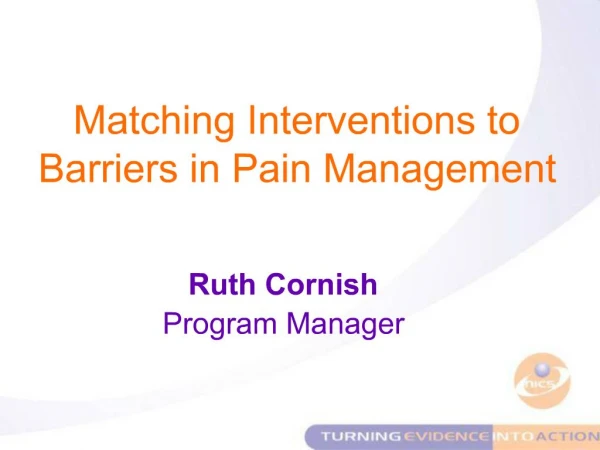 Matching Interventions to Barriers in Pain Management

Ruth Cornish
Program Manager

nics

TURNING EVIDENCE INTO ACTION